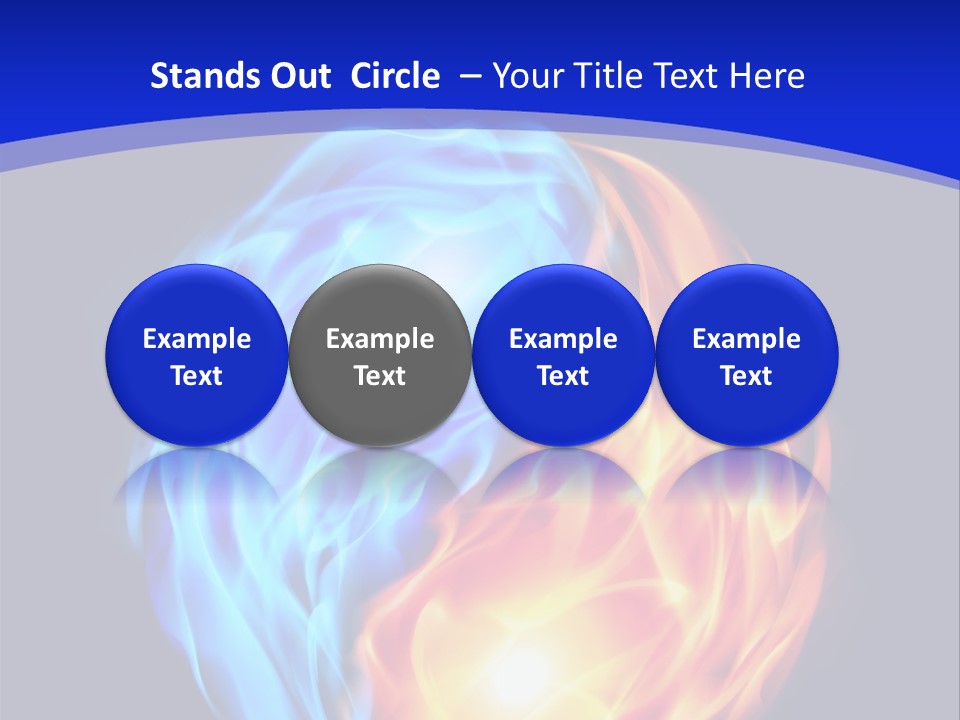 Stands Out Circle – Your Title Text Here

Example Text

Example Text

Example Text

Example Text